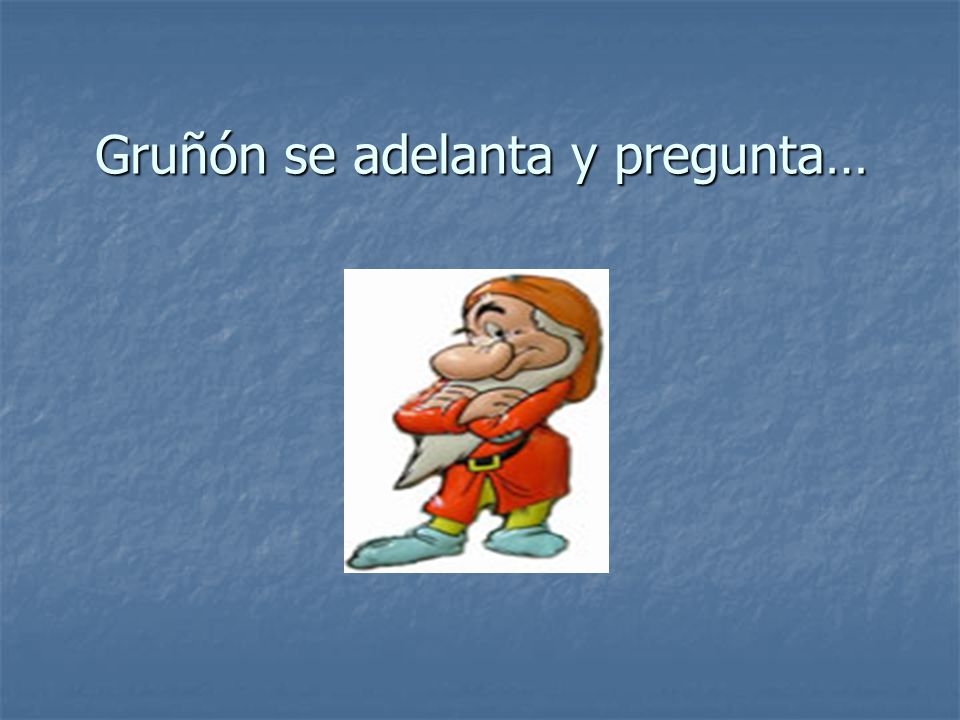 Gruñón se adelanta y pregunta…